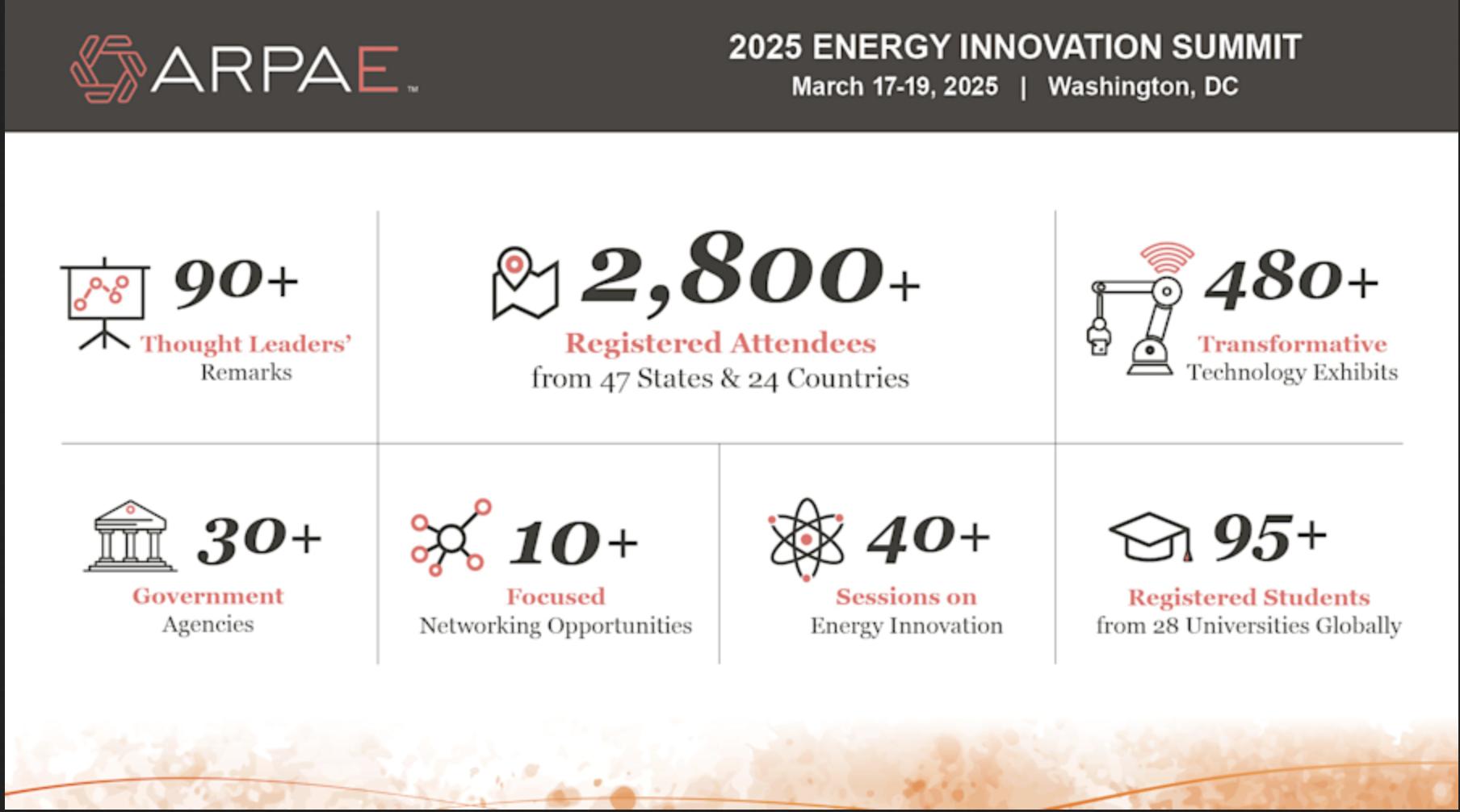 ARPAE™

2025 ENERGY INNOVATION SUMMIT
March 17-19, 2025 | Washington, DC

90+
Thought Leaders'
Remarks

2,800+
Registered Attendees
from 47 States & 24 Countries

480+
Transformative
Technology Exhibits

30+
Government
Agencies

10+
Focused
Networking Opportunities

40+
Sessions on
Energy Innovation

95+
Registered Students
from 28 Universities Globally